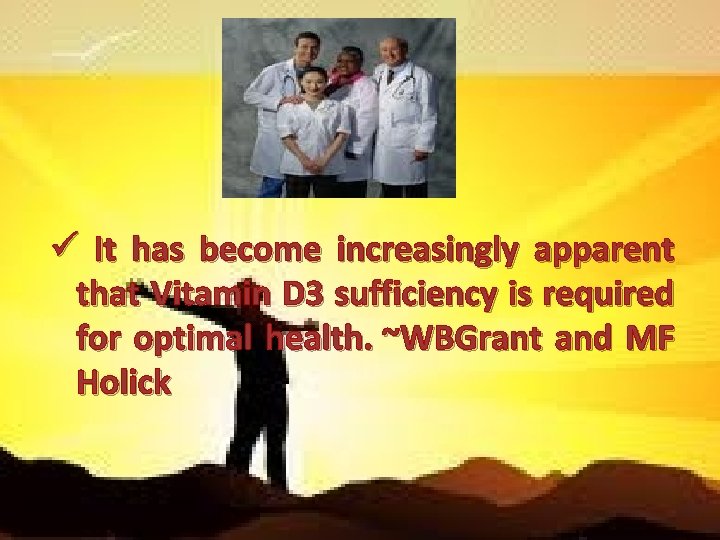 ✓ It has become increasingly apparent that Vitamin D3 sufficiency is required for optimal health. ~WBGrant and MF Holick